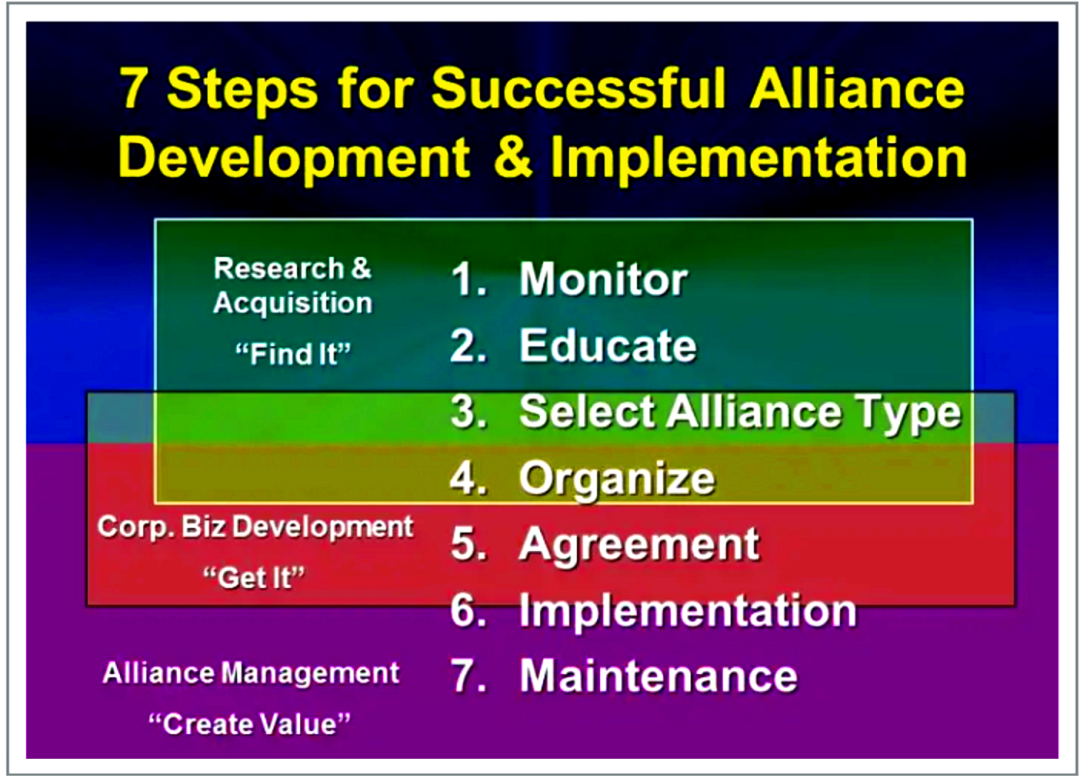 7 Steps for Successful Alliance Development & Implementation

Research & Acquisition
"Find It"

Corp. Biz Development
"Get It"

Alliance Management
"Create Value"

1. Monitor
2. Educate
3. Select Alliance Type
4. Organize
5. Agreement
6. Implementation
7. Maintenance